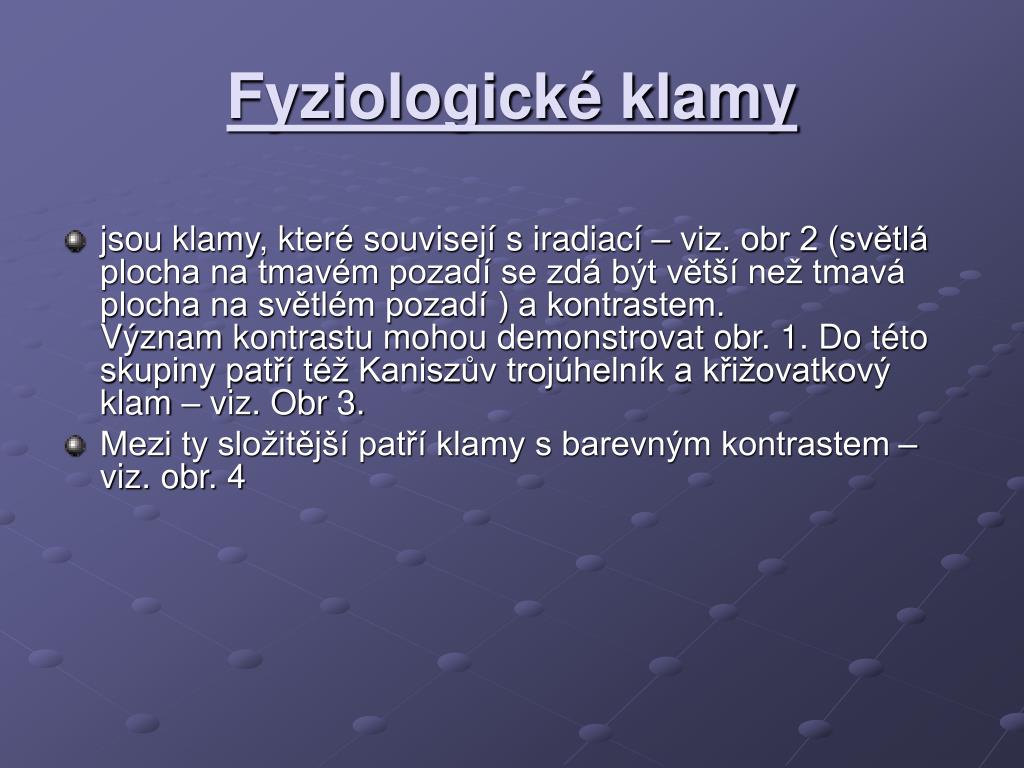 Fyziologické klamy

jsou klamy, které souvisejí s iradiací – viz. obr 2 (světlá plocha na tmavém pozadí se zdá být větší než tmavá plocha na světlém pozadí ) a kontrastem.
Význam kontrastu mohou demonstrovat obr. 1. Do této skupiny patří též Kaniszův trojúhelník a křižovatkový klam – viz. Obr 3.

Mezi ty složitější patří klamy s barevným kontrastem – viz. obr. 4